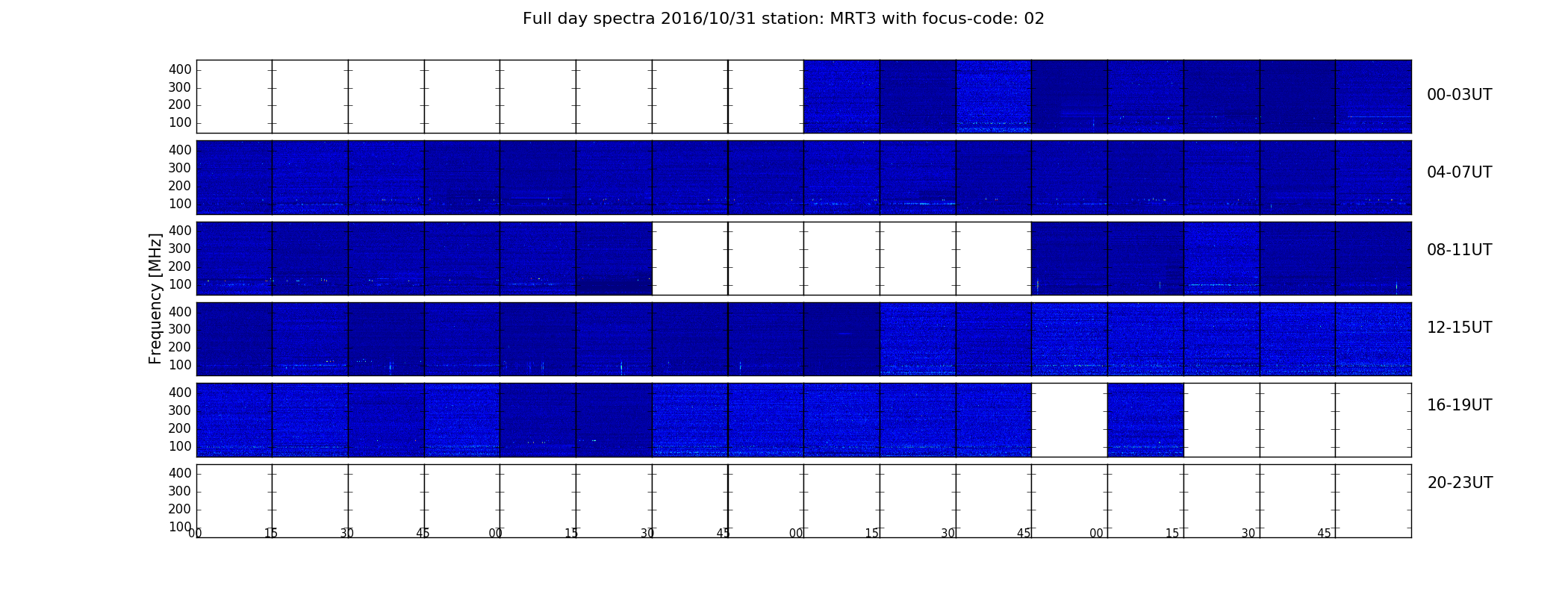 Full day spectra 2016/10/31 station: MRT3 with focus-code: 02

Frequency [MHz]

400
300
200
100

00-03UT

400
300
200
100

04-07UT

400
300
200
100

08-11UT

400
300
200
100

12-15UT

400
300
200
100

16-19UT

400
300
200
100

20-23UT

00 15 30 45 00 15 30 45 00 15 30 45 00 15 30 45